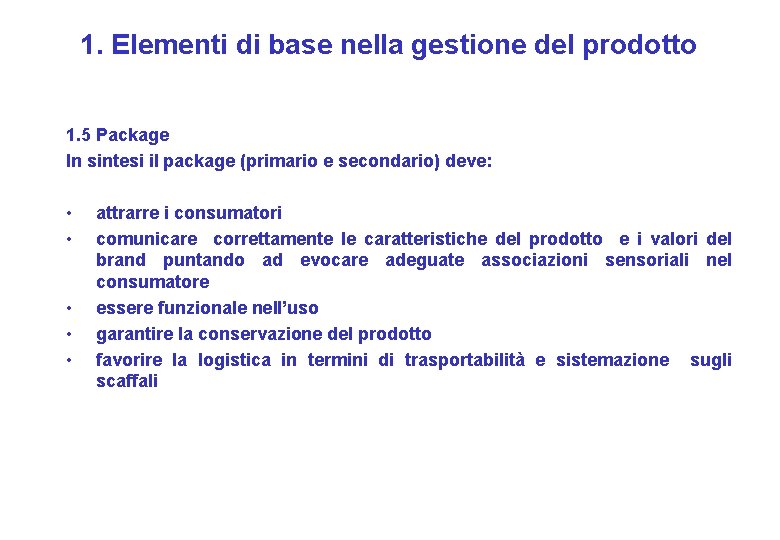 1. Elementi di base nella gestione del prodotto

1.5 Package
In sintesi il package (primario e secondario) deve:

• attrarre i consumatori
• comunicare correttamente le caratteristiche del prodotto e i valori del brand puntando ad evocare adeguate associazioni sensoriali nel consumatore
• essere funzionale nell'uso
• garantire la conservazione del prodotto
• favorire la logistica in termini di trasportabilità e sistemazione sugli scaffali